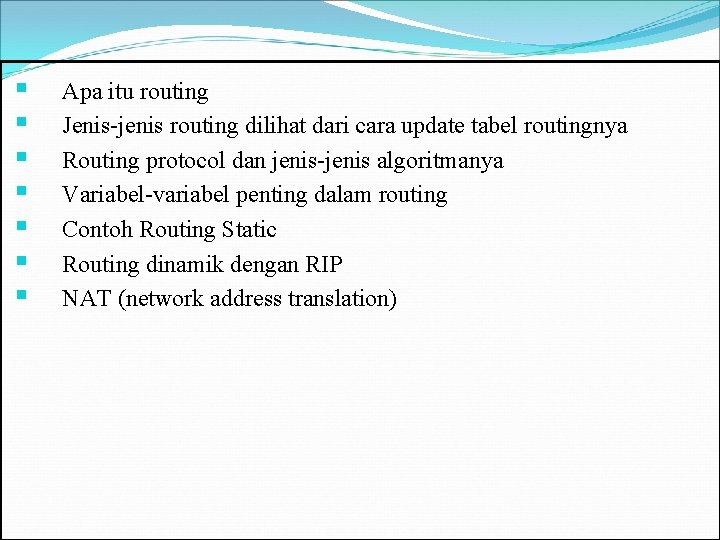 - Apa itu routing
- Jenis-jenis routing dilihat dari cara update tabel routingnya
- Routing protocol dan jenis-jenis algoritmanya
- Variabel-variabel penting dalam routing
- Contoh Routing Static
- Routing dinamik dengan RIP
- NAT (network address translation)